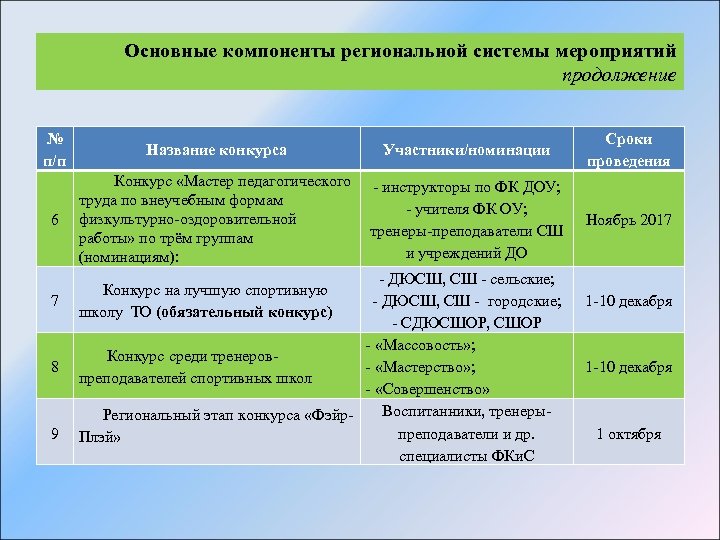 Основные компоненты региональной системы мероприятий
продолжение

| № п/п | Название конкурса | Участники/номинации | Сроки проведения |
|---|---|---|---|
| 6 | Конкурс «Мастер педагогического труда по внеучебным формам физкультурно-оздоровительной работы» по трём группам (номинациям): | - инструкторы по ФК ДОУ; - учителя ФК ОУ; тренеры-преподаватели СШ и учреждений ДО | Ноябрь 2017 |
| 7 | Конкурс на лучшую спортивную школу ТО (обязательный конкурс) | - ДЮСШ, СШ - сельские; - ДЮСШ, СШ - городские; - СДЮСШОР, СШОР | 1-10 декабря |
| 8 | Конкурс среди тренеров-преподавателей спортивных школ | - «Массовость»; - «Мастерство»; - «Совершенство» | 1-10 декабря |
| 9 | Региональный этап конкурса «Фэйр-Плэй» | Воспитанники, тренеры-преподаватели и др. специалисты ФКиС | 1 октября |